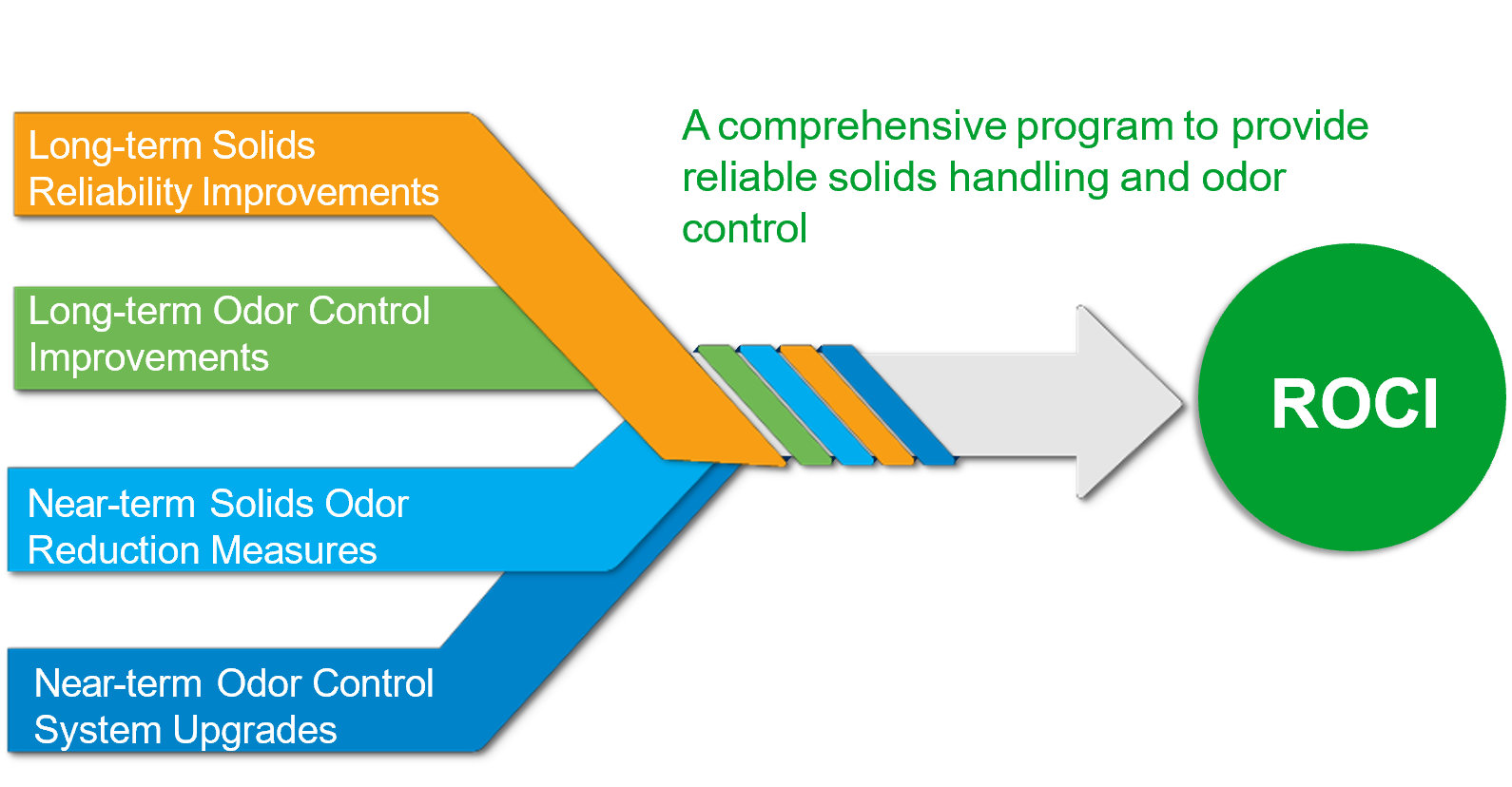 Long-term Solids Reliability Improvements

Long-term Odor Control Improvements

Near-term Solids Odor Reduction Measures

Near-term Odor Control System Upgrades

A comprehensive program to provide reliable solids handling and odor control

ROCI